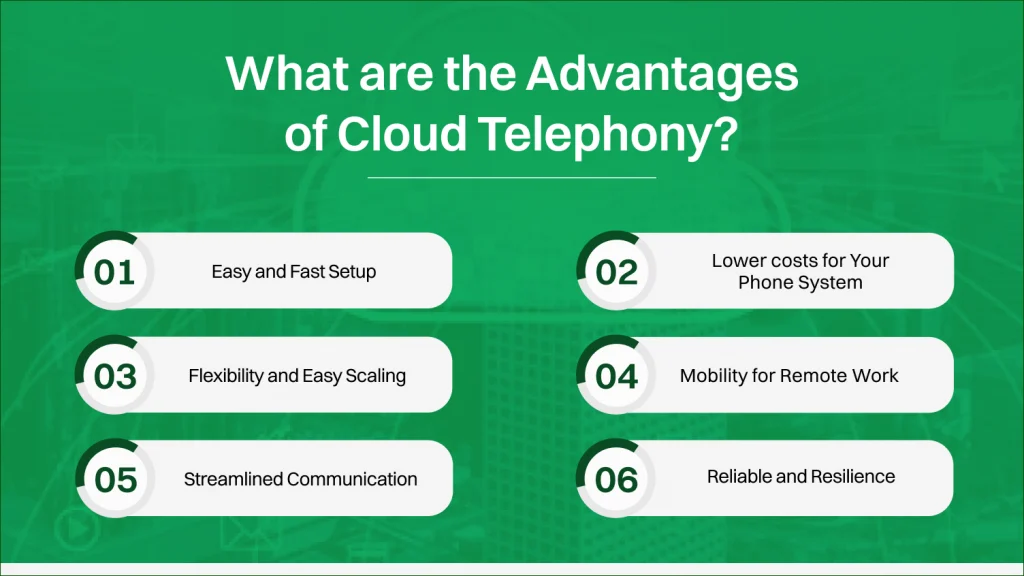 What are the Advantages of Cloud Telephony?

01 Easy and Fast Setup

02 Lower costs for Your Phone System

03 Flexibility and Easy Scaling

04 Mobility for Remote Work

05 Streamlined Communication

06 Reliable and Resilience